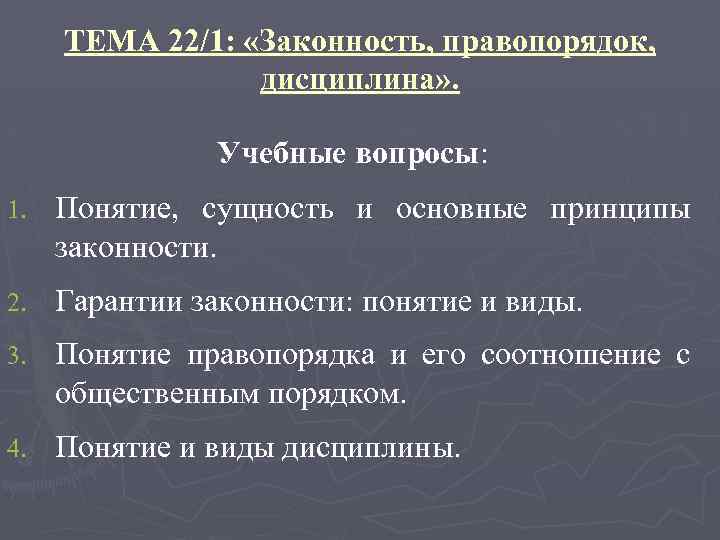 ТЕМА 22/1: «Законность, правопорядок, дисциплина».

Учебные вопросы:

1. Понятие, сущность и основные принципы законности.
2. Гарантии законности: понятие и виды.
3. Понятие правопорядка и его соотношение с общественным порядком.
4. Понятие и виды дисциплины.